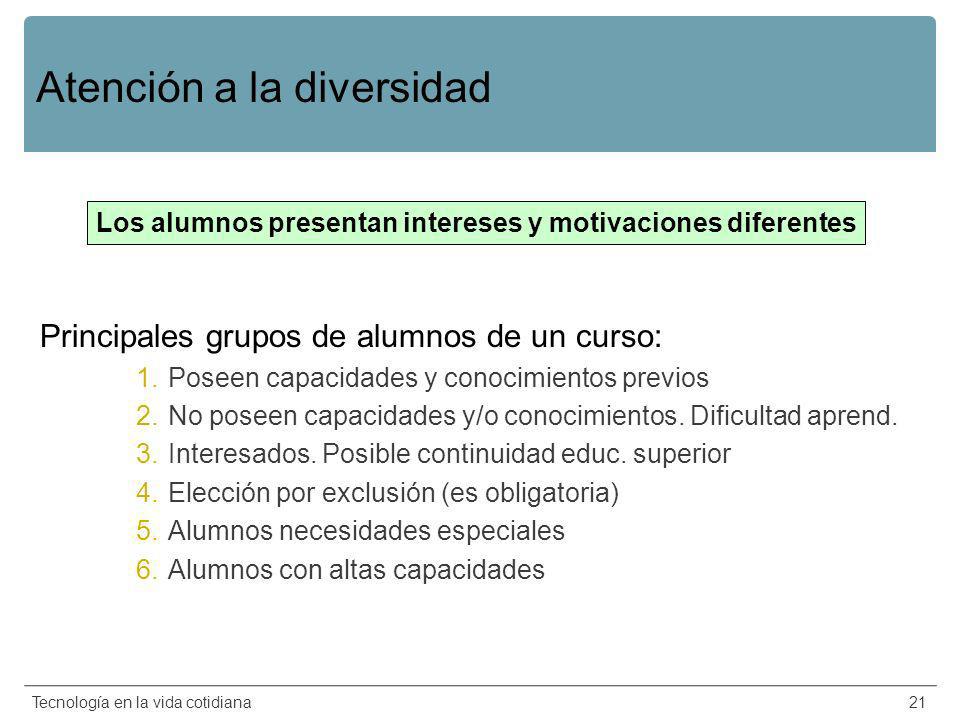 Atención a la diversidad

Los alumnos presentan intereses y motivaciones diferentes

Principales grupos de alumnos de un curso:

1. Poseen capacidades y conocimientos previos
2. No poseen capacidades y/o conocimientos. Dificultad aprend.
3. Interesados. Posible continuidad educ. superior
4. Elección por exclusión (es obligatoria)
5. Alumnos necesidades especiales
6. Alumnos con altas capacidades

Tecnología en la vida cotidiana

21